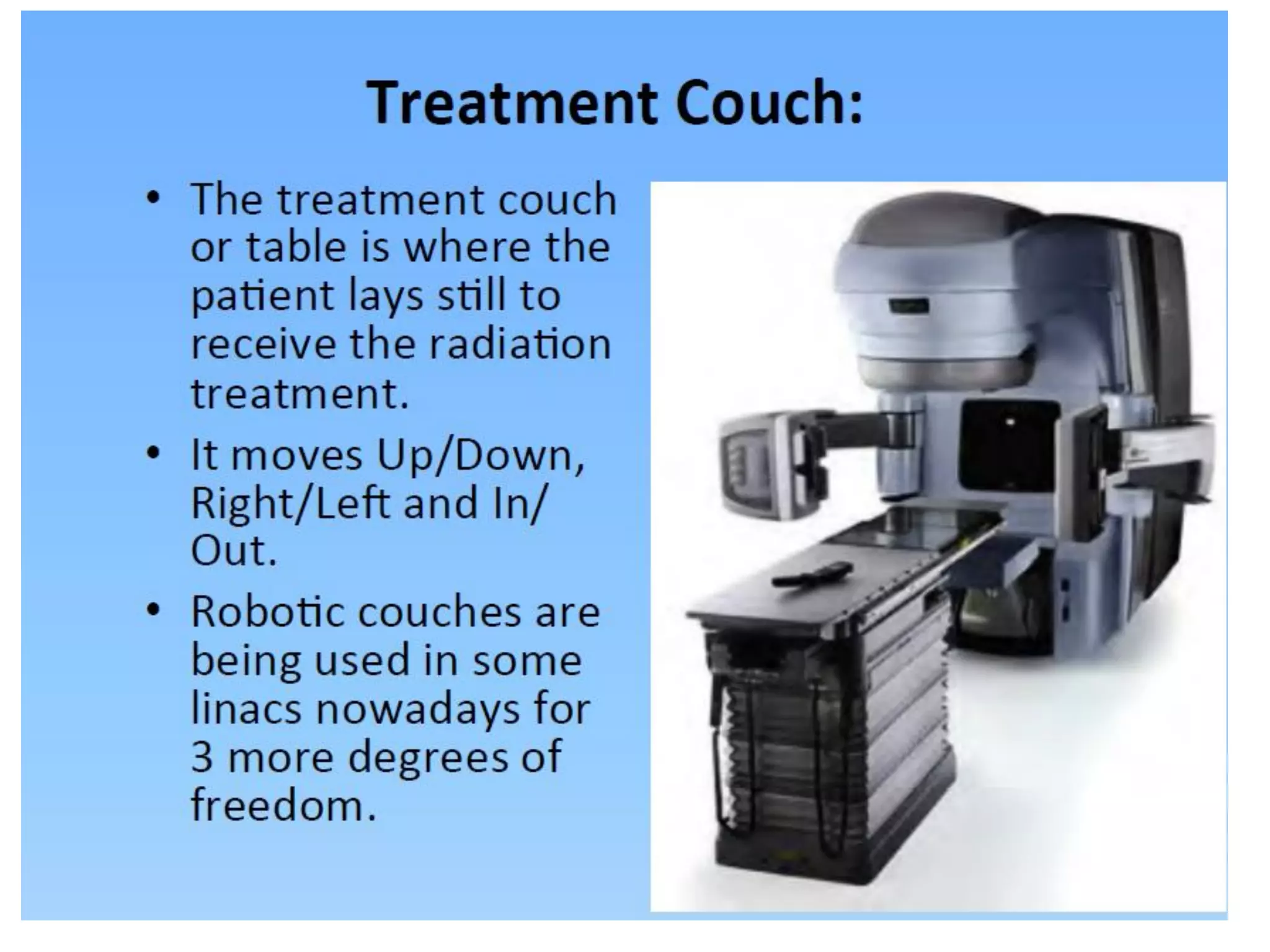 Treatment Couch:

• The treatment couch or table is where the patient lays still to receive the radiation treatment.

• It moves Up/Down, Right/Left and In/Out.

• Robotic couches are being used in some linacs nowadays for 3 more degrees of freedom.